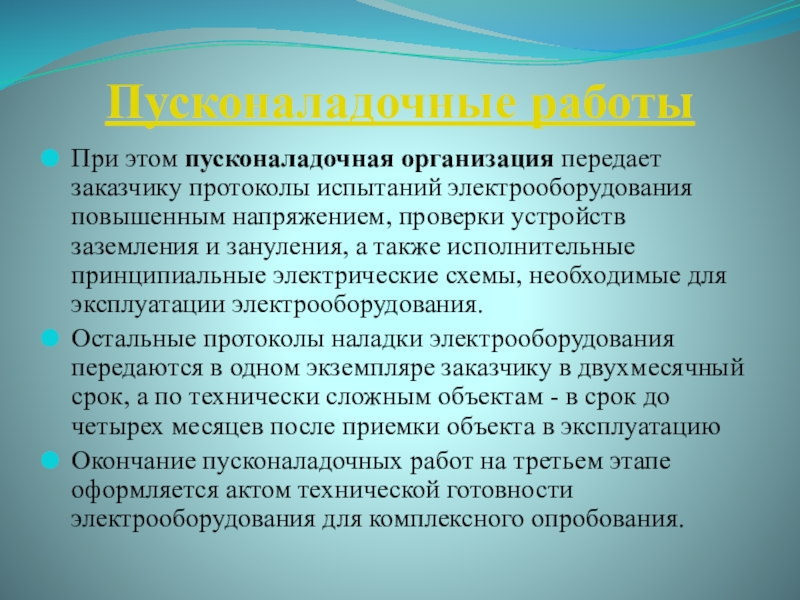 Пусконаладочные работы

При этом пусконаладочная организация передает заказчику протоколы испытаний электрооборудования повышенным напряжением, проверки устройств заземления и зануления, а также исполнительные принципиальные электрические схемы, необходимые для эксплуатации электрооборудования.

Остальные протоколы наладки электрооборудования передаются в одном экземпляре заказчику в двухмесячный срок, а по технически сложным объектам - в срок до четырех месяцев после приемки объекта в эксплуатацию

Окончание пусконаладочных работ на третьем этапе оформляется актом технической готовности электрооборудования для комплексного опробования.